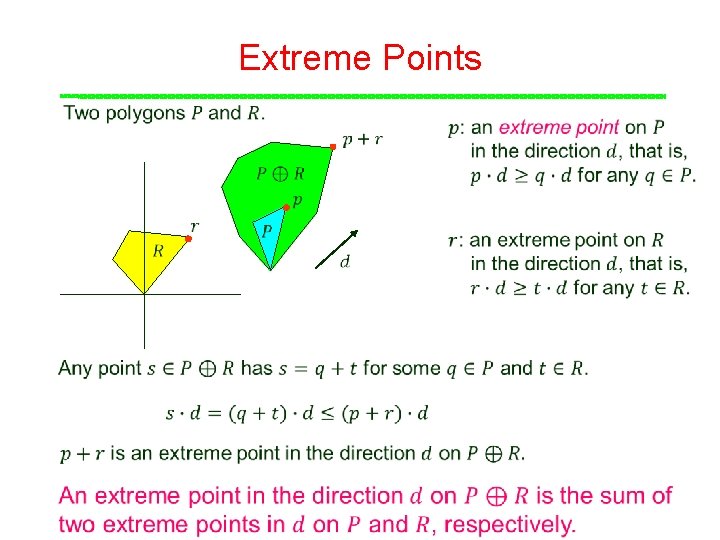 Extreme Points

Two polygons $P$ and $R$.

$p + r$

$P \oplus R$

$p$

$P$

$r$

$R$

$d$

$p$: an extreme point on $P$ in the direction $d$, that is, $p \cdot d \geq q \cdot d$ for any $q \in P$.

$r$: an extreme point on $R$ in the direction $d$, that is, $r \cdot d \geq t \cdot d$ for any $t \in R$.

Any point $s \in P \oplus R$ has $s = q + t$ for some $q \in P$ and $t \in R$.

$s \cdot d = (q + t) \cdot d \leq (p + r) \cdot d$

$p + r$ is an extreme point in the direction $d$ on $P \oplus R$.

An extreme point in the direction $d$ on $P \oplus R$ is the sum of two extreme points in $d$ on $P$ and $R$, respectively.